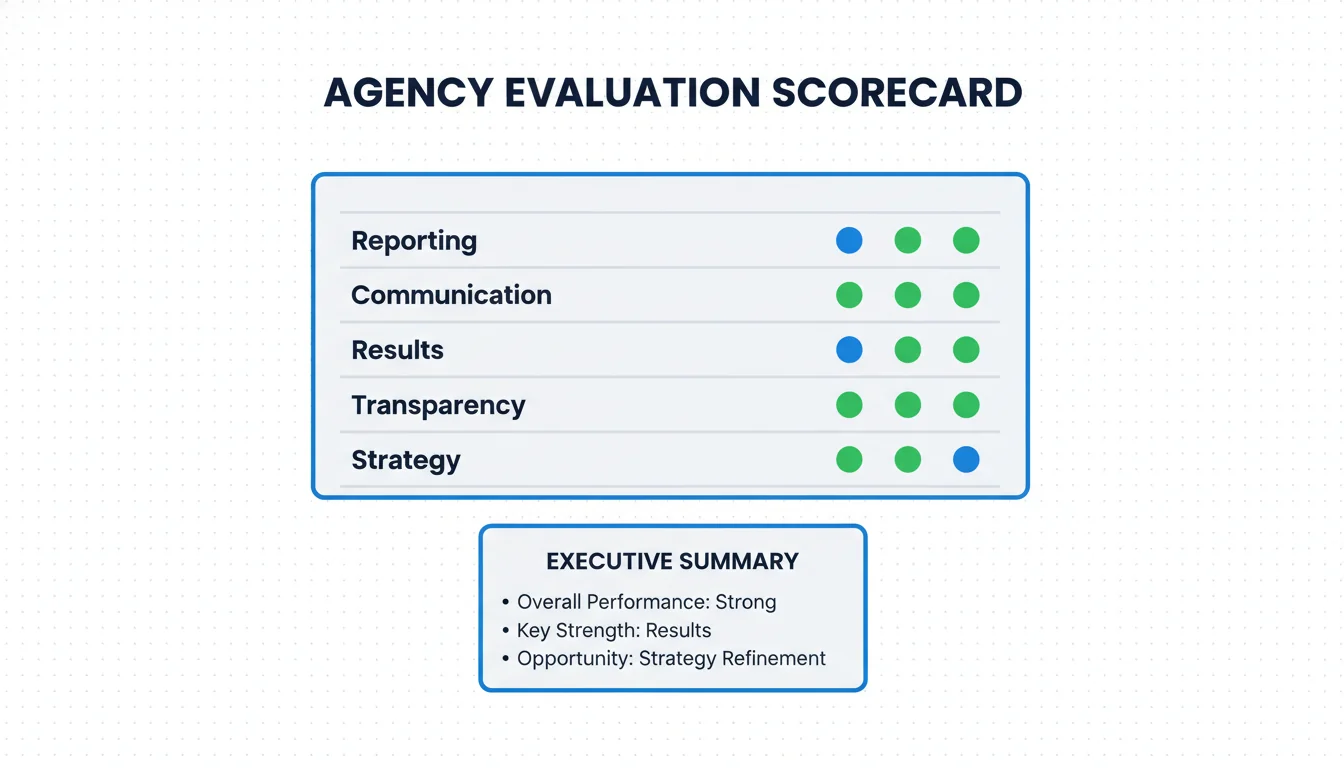 AGENCY EVALUATION SCORECARD

Reporting
Communication
Results
Transparency
Strategy

EXECUTIVE SUMMARY

• Overall Performance: Strong
• Key Strength: Results
• Opportunity: Strategy Refinement